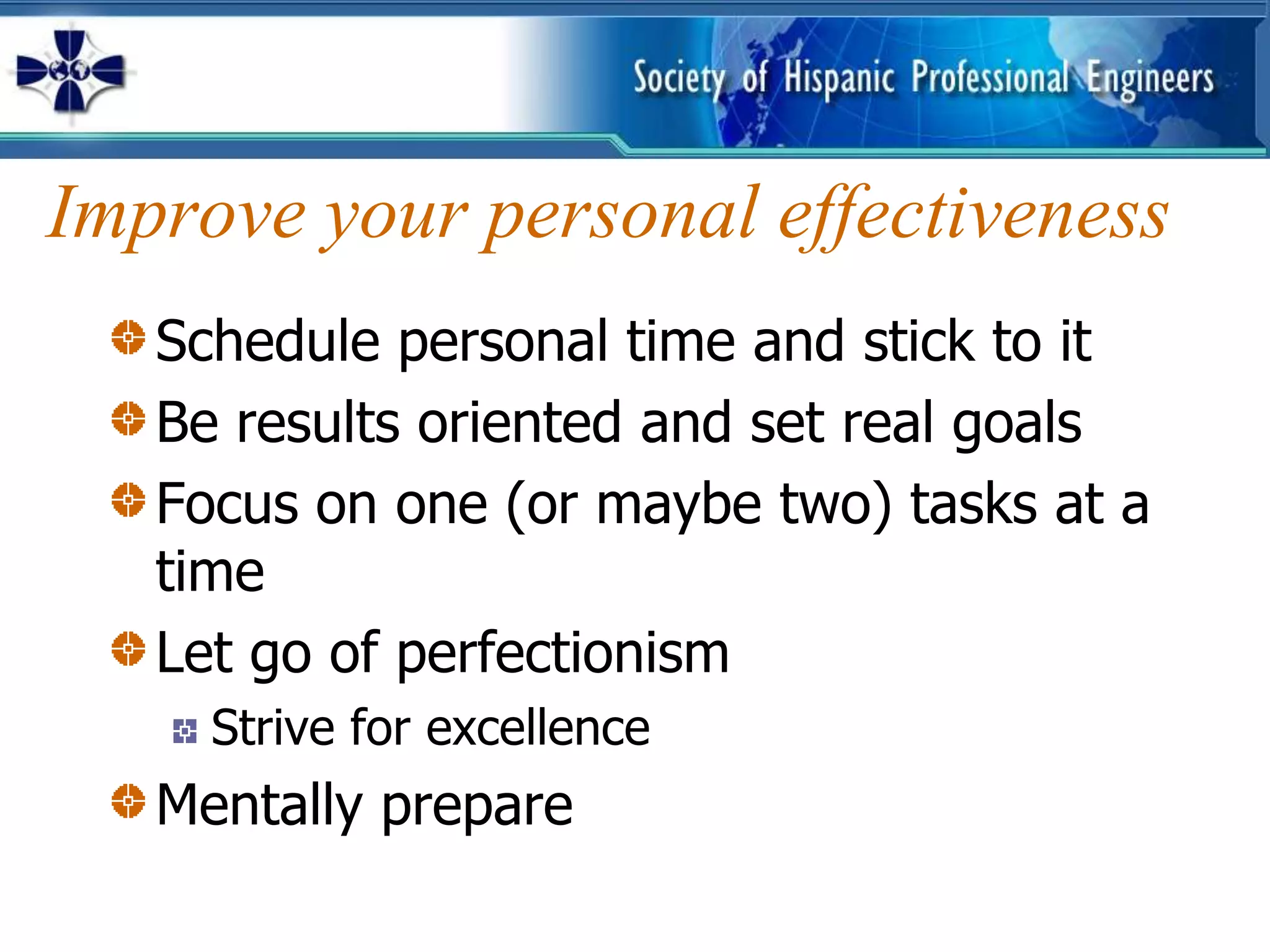 Society of Hispanic Professional Engineers

Improve your personal effectiveness

Schedule personal time and stick to it

Be results oriented and set real goals

Focus on one (or maybe two) tasks at a time

Let go of perfectionism

Strive for excellence

Mentally prepare